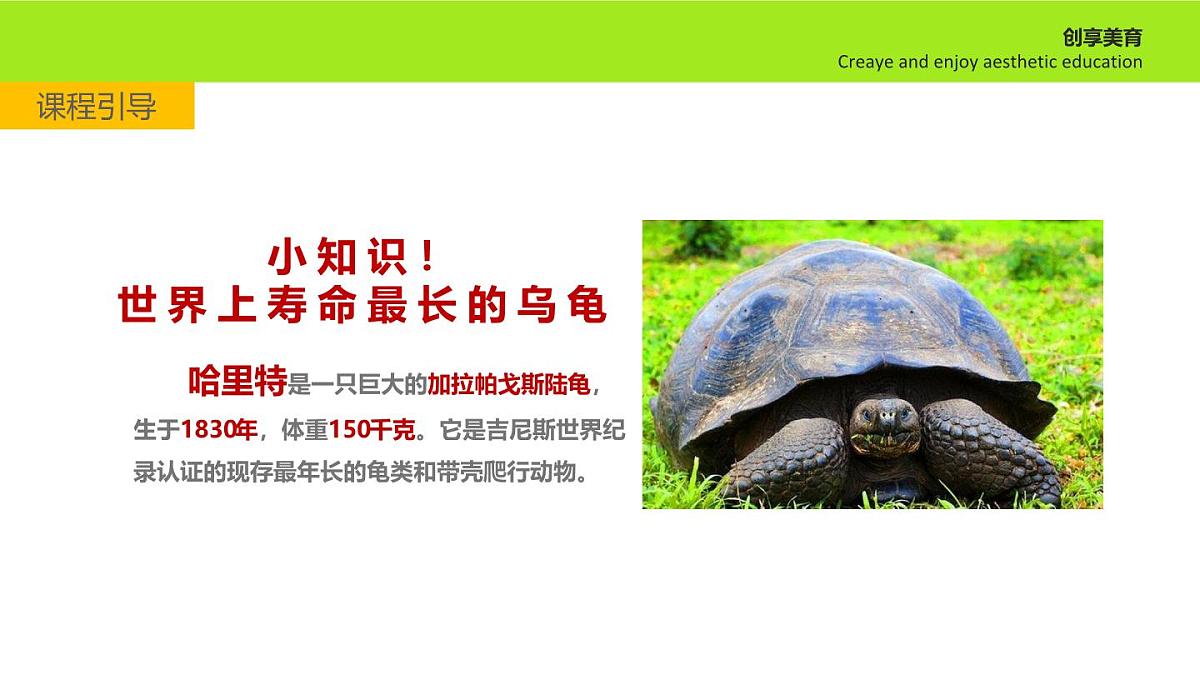 创享美育
Creaye and enjoy aesthetic education

课程引导

小知识！
世界上寿命最长的乌龟

哈里特是一只巨大的加拉帕戈斯陆龟，生于1830年，体重150千克。它是吉尼斯世界纪录认证的现存最年长的龟类和带壳爬行动物。